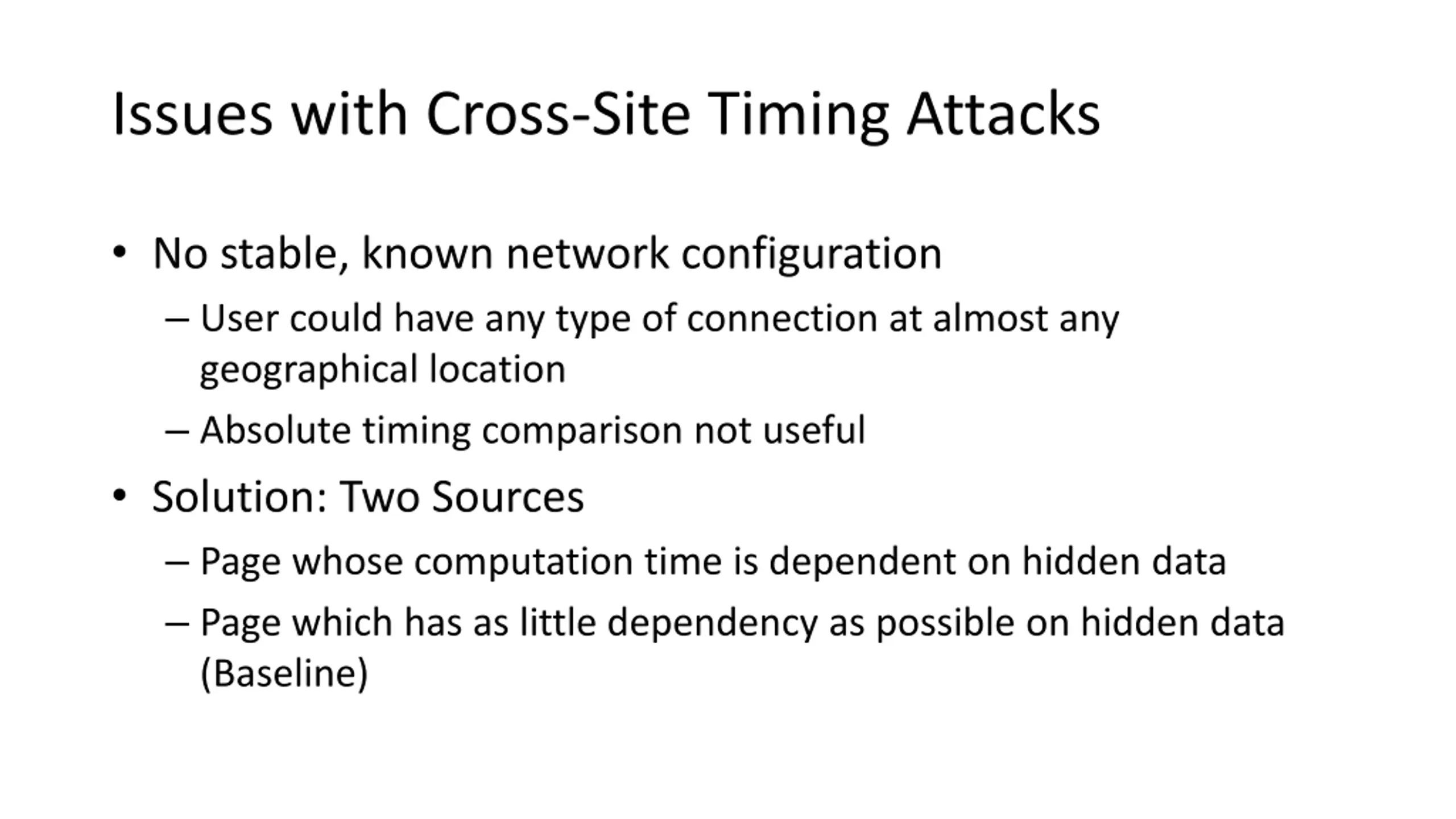 Issues with Cross-Site Timing Attacks

• No stable, known network configuration
– User could have any type of connection at almost any geographical location
– Absolute timing comparison not useful
• Solution: Two Sources
– Page whose computation time is dependent on hidden data
– Page which has as little dependency as possible on hidden data (Baseline)